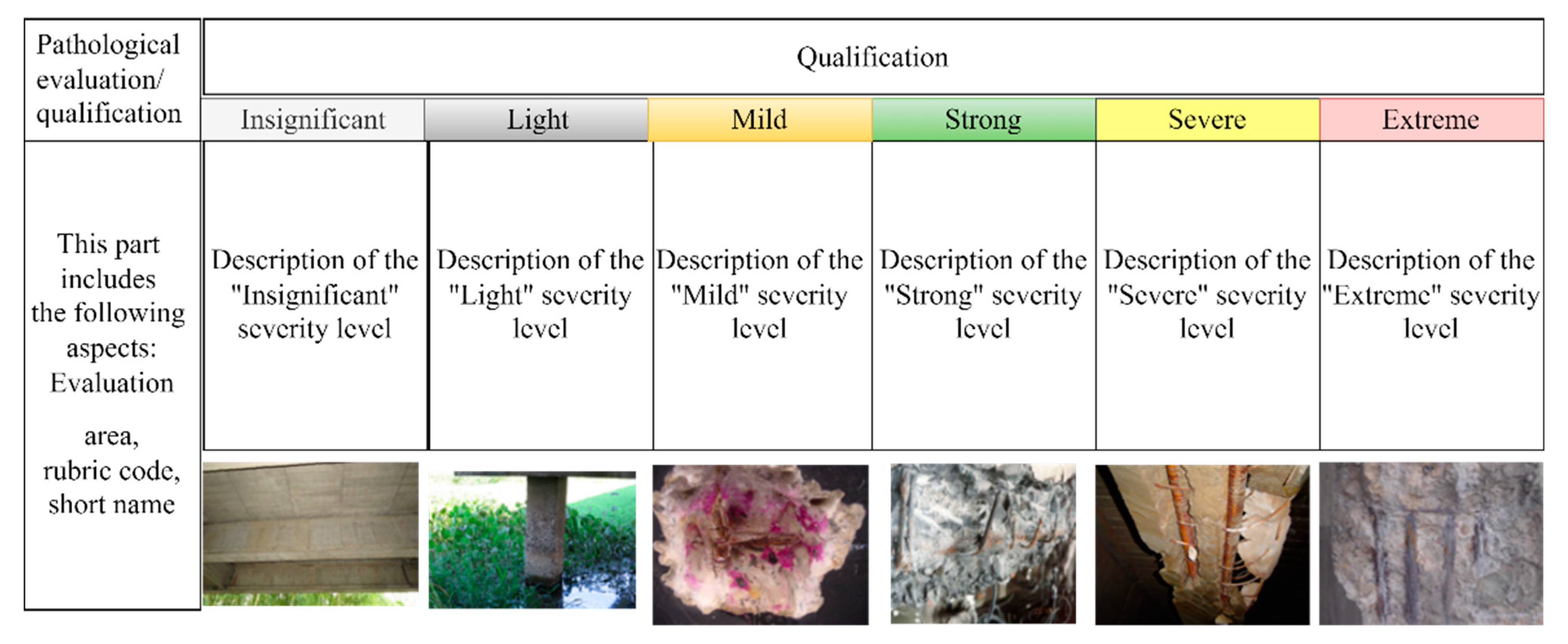 | Pathological evaluation/ qualification | Qualification | | | | | |
|---|---|---|---|---|---|---|
| | Insignificant | Light | Mild | Strong | Severe | Extreme |
| This part includes the following aspects: Evaluation area, rubric code, short name | Description of the "Insignificant" severity level | Description of the "Light" severity level | Description of the "Mild" severity level | Description of the "Strong" severity level | Description of the "Severe" severity level | Description of the "Extreme" severity level |